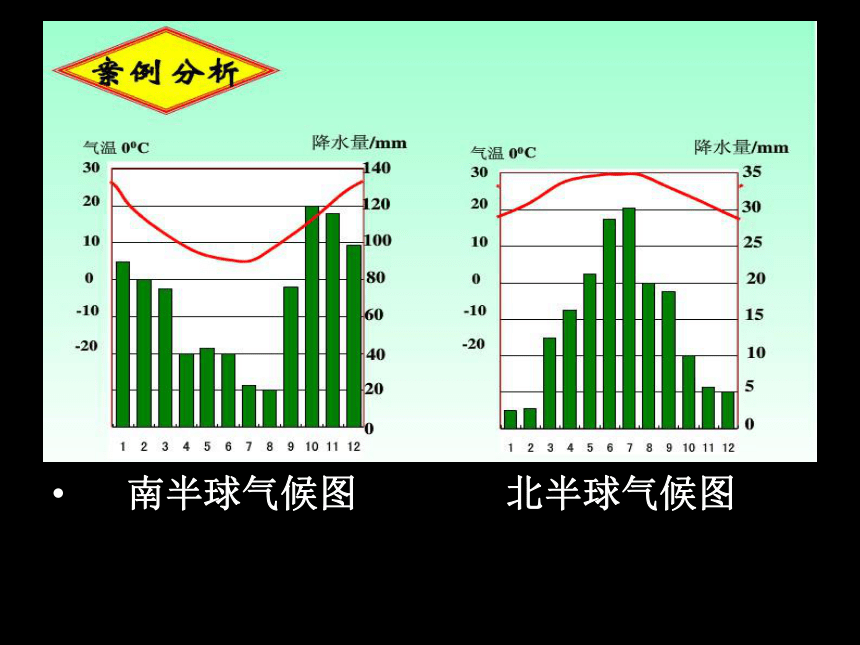 案例分析

气温 $0^0C$
降水量/mm
30
20
10
0
-10
-20
140
120
100
80
60
40
20
0
1 2 3 4 5 6 7 8 9 10 11 12

气温 $0^0C$
降水量/mm
30
20
10
0
-10
-20
35
30
25
20
15
10
5
0
1 2 3 4 5 6 7 8 9 10 11 12

• 南半球气候图 北半球气候图